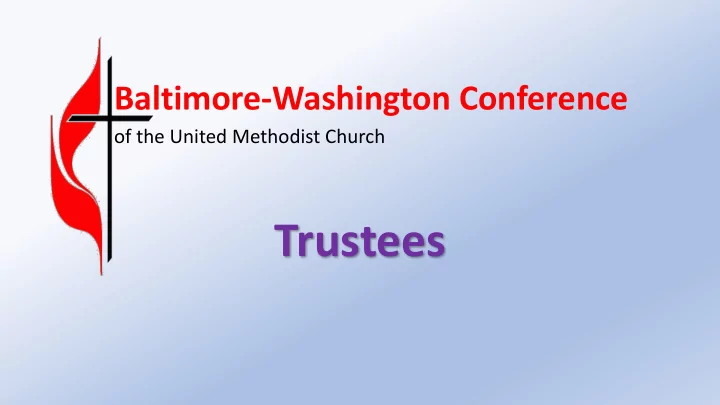 Baltimore-Washington Conference
of the United Methodist Church

Trustees